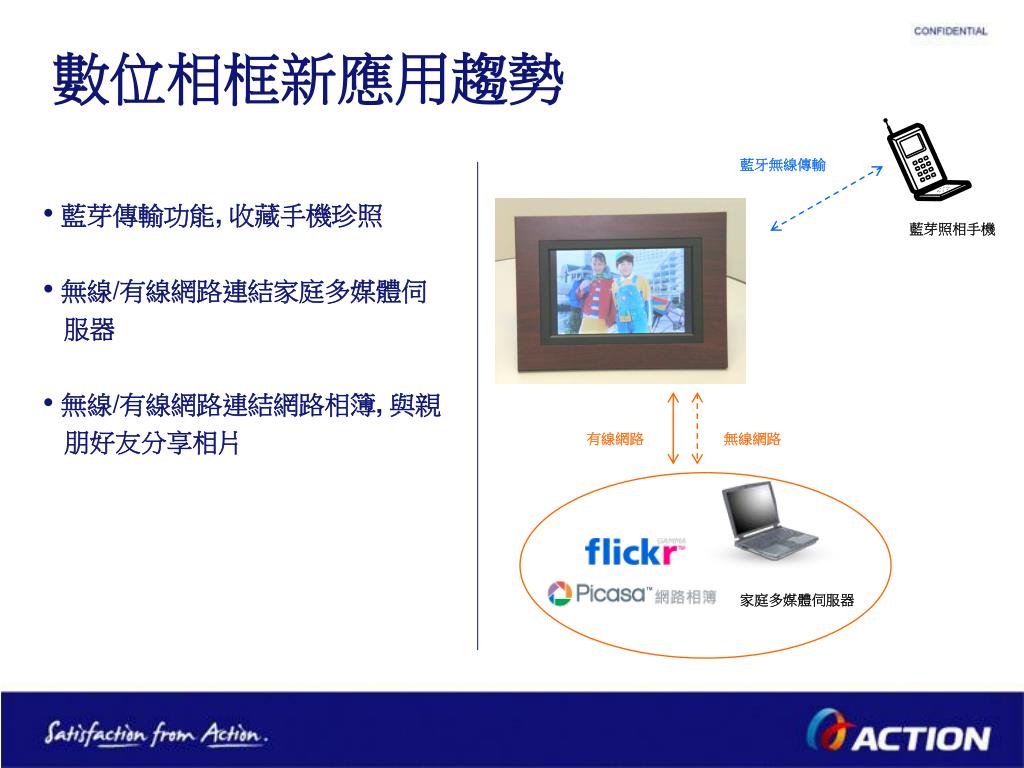 CONFIDENTIAL

數位相框新應用趨勢

• 藍芽傳輸功能, 收藏手機珍照

• 無線/有線網路連結家庭多媒體伺服器

• 無線/有線網路連結網路相簿, 與親朋好友分享相片

藍芽無線傳輸

藍芽照相手機

有線網路

無線網路

flickr GAMMA

Picasa™ 網路相簿

家庭多媒體伺服器

Satisfaction from Action.

ACTION